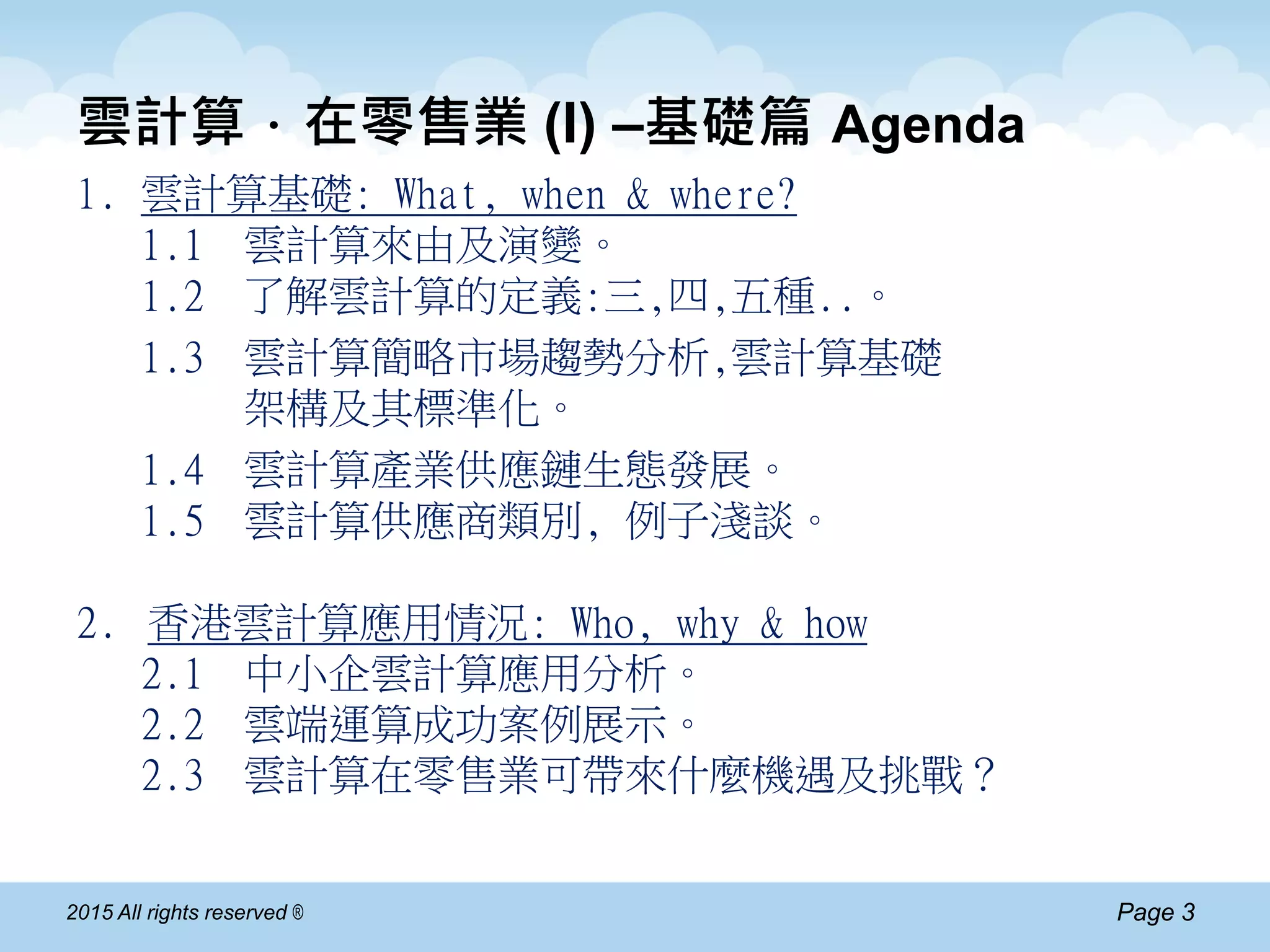 雲計算 · 在零售業 (I) –基礎篇 Agenda

1. 雲計算基礎: What, when & where?
1.1 雲計算來由及演變。
1.2 了解雲計算的定義:三,四,五種..。
1.3 雲計算簡略市場趨勢分析,雲計算基礎架構及其標準化。
1.4 雲計算產業供應鏈生態發展。
1.5 雲計算供應商類別, 例子淺談。

2. 香港雲計算應用情況: Who, why & how
2.1 中小企雲計算應用分析。
2.2 雲端運算成功案例展示。
2.3 雲計算在零售業可帶來什麼機遇及挑戰?

2015 All rights reserved ®

Page 3